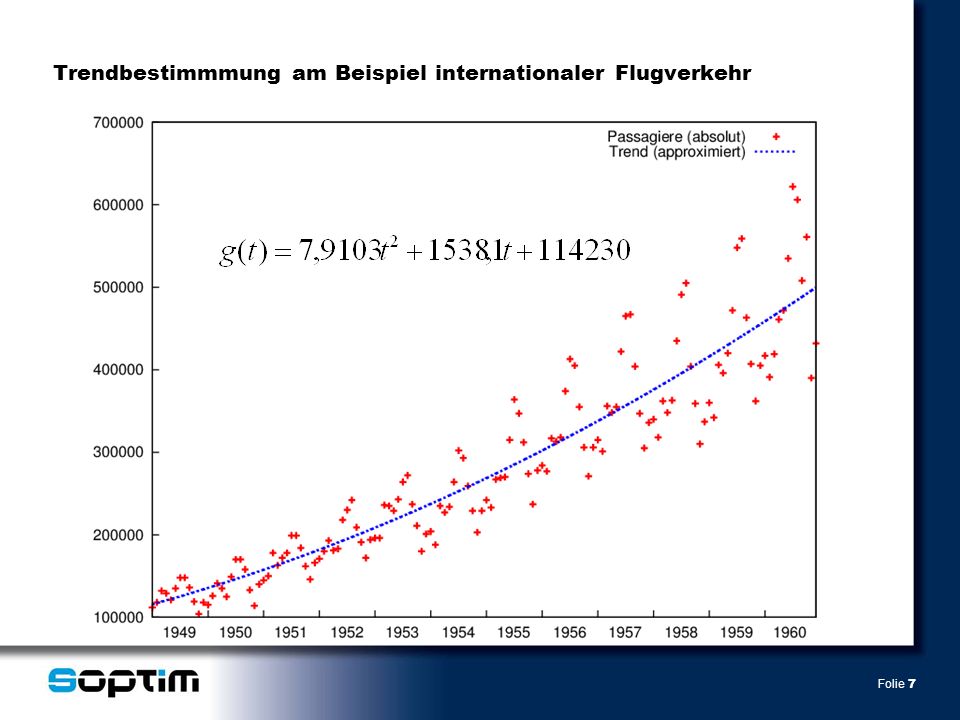 Trendbestimmmung am Beispiel internationaler Flugverkehr

Passagiere (absolut)
Trend (approximiert)

$g(t) = 7{,}9103t^2 + 1538{,}1t + 114230$

700000
600000
500000
400000
300000
200000
100000

1949 1950 1951 1952 1953 1954 1955 1956 1957 1958 1959 1960

SOPTIM

Folie 7